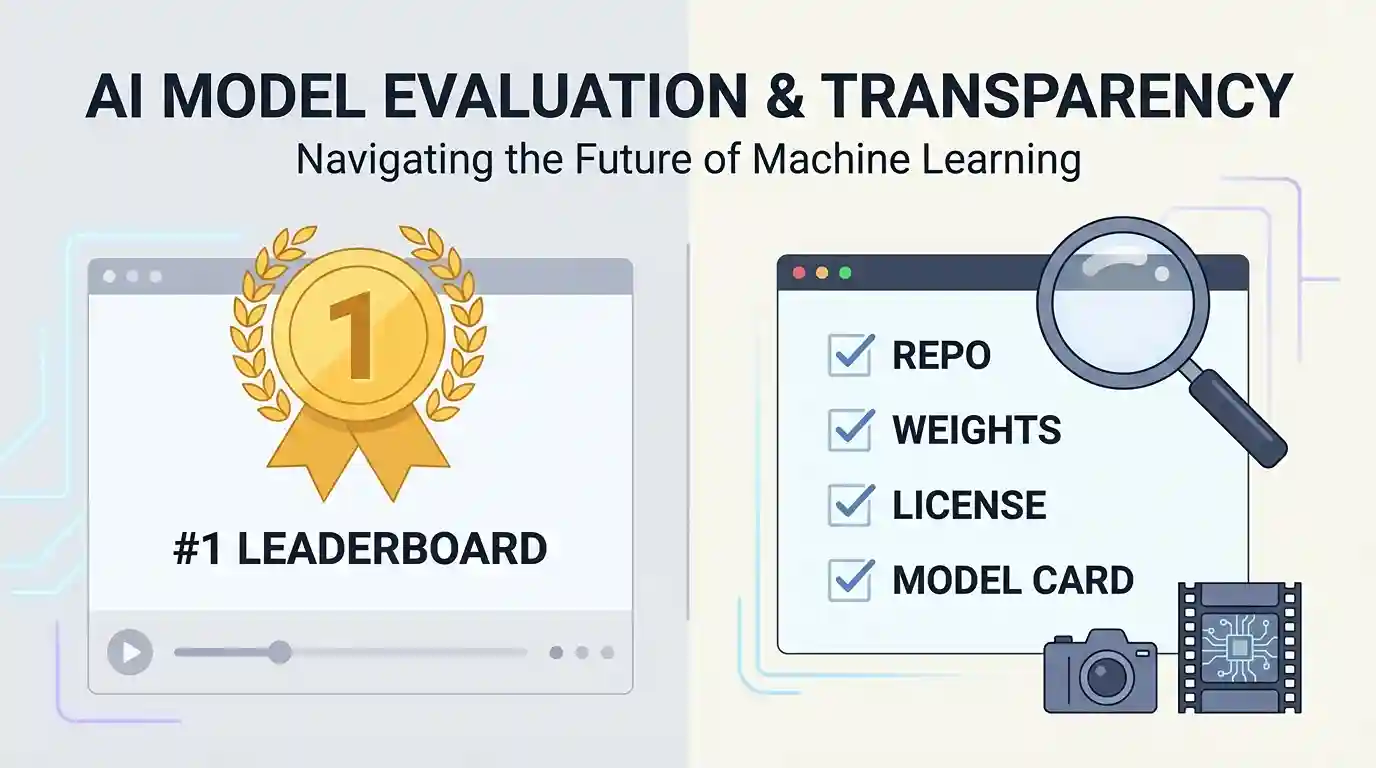 AI MODEL EVALUATION & TRANSPARENCY
Navigating the Future of Machine Learning

1

#1 LEADERBOARD

REPO
WEIGHTS
LICENSE
MODEL CARD